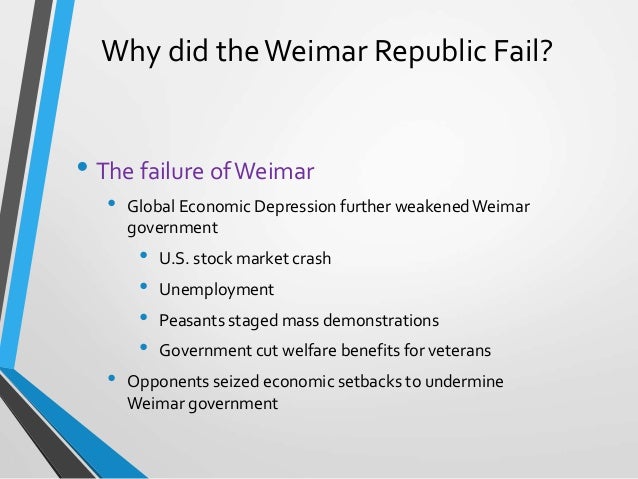 Why did the Weimar Republic Fail?

• The failure of Weimar
  • Global Economic Depression further weakened Weimar government
    • U.S. stock market crash
    • Unemployment
    • Peasants staged mass demonstrations
    • Government cut welfare benefits for veterans
  • Opponents seized economic setbacks to undermine Weimar government